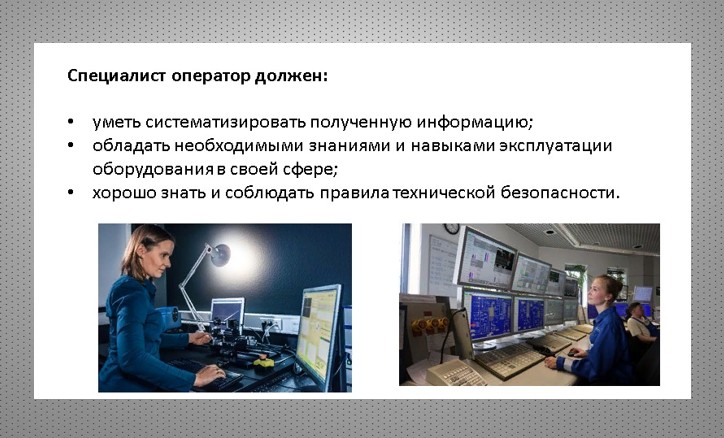 Специалист оператор должен:

• уметь систематизировать полученную информацию;
• обладать необходимыми знаниями и навыками эксплуатации оборудования в своей сфере;
• хорошо знать и соблюдать правила технической безопасности.